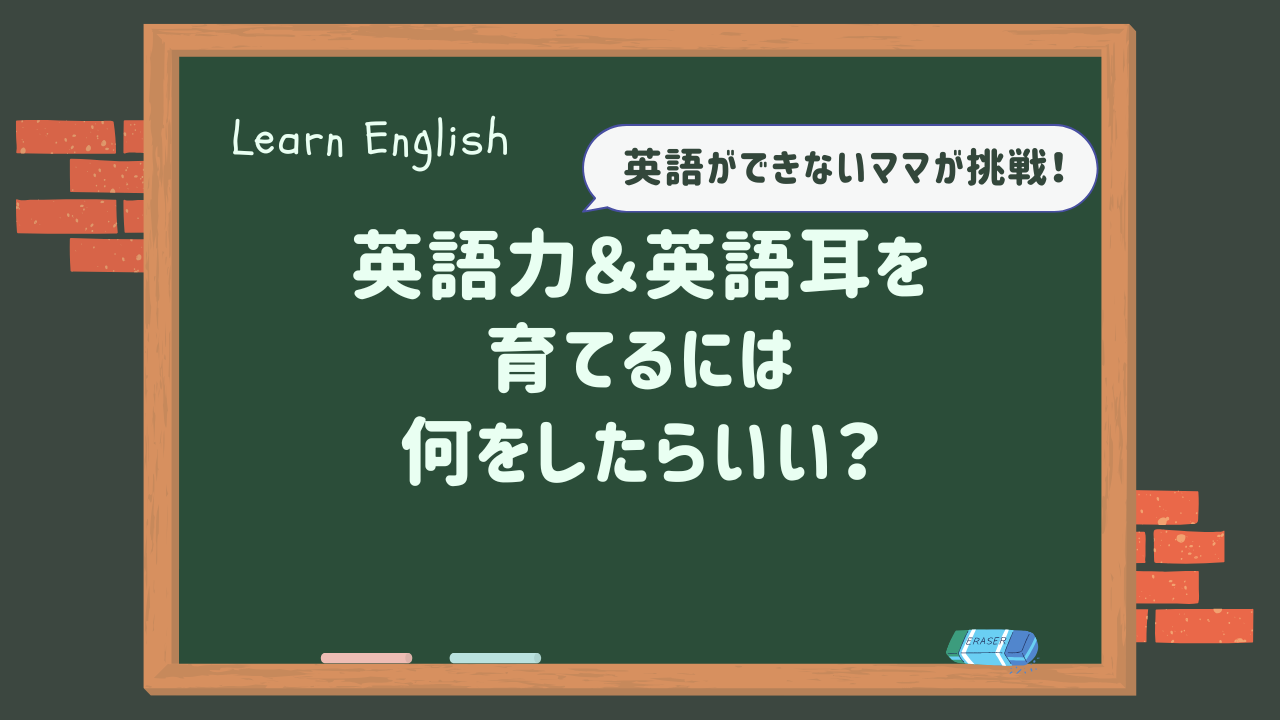 Learn English

英語ができないママが挑戦！

英語力&英語耳を
育てるには
何をしたらいい？

ERASER